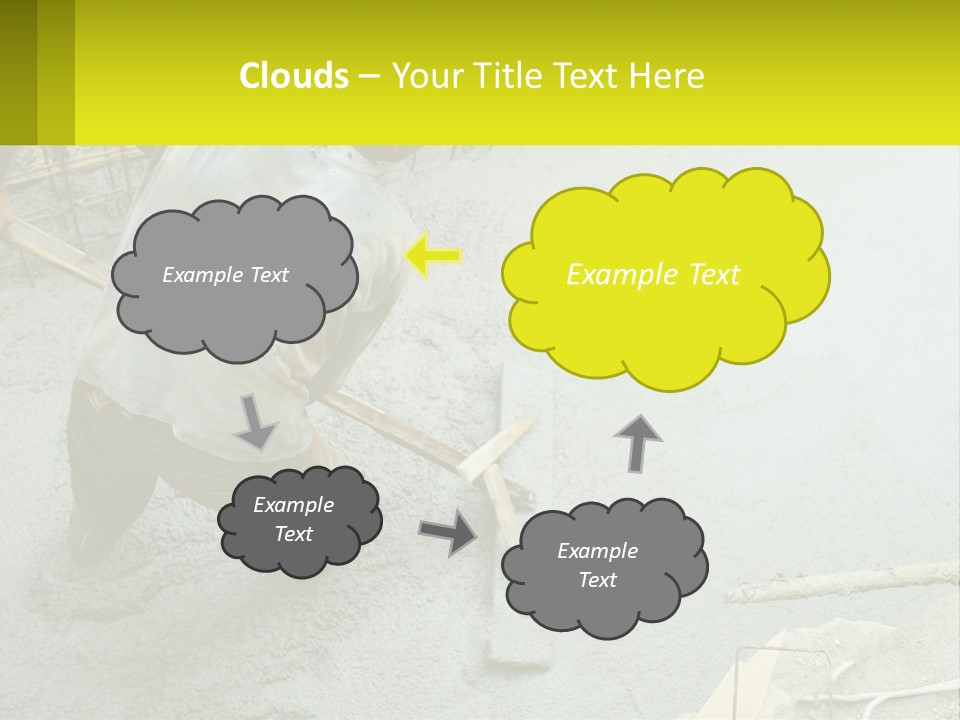 Clouds – Your Title Text Here

Example Text

Example Text

Example Text

Example Text